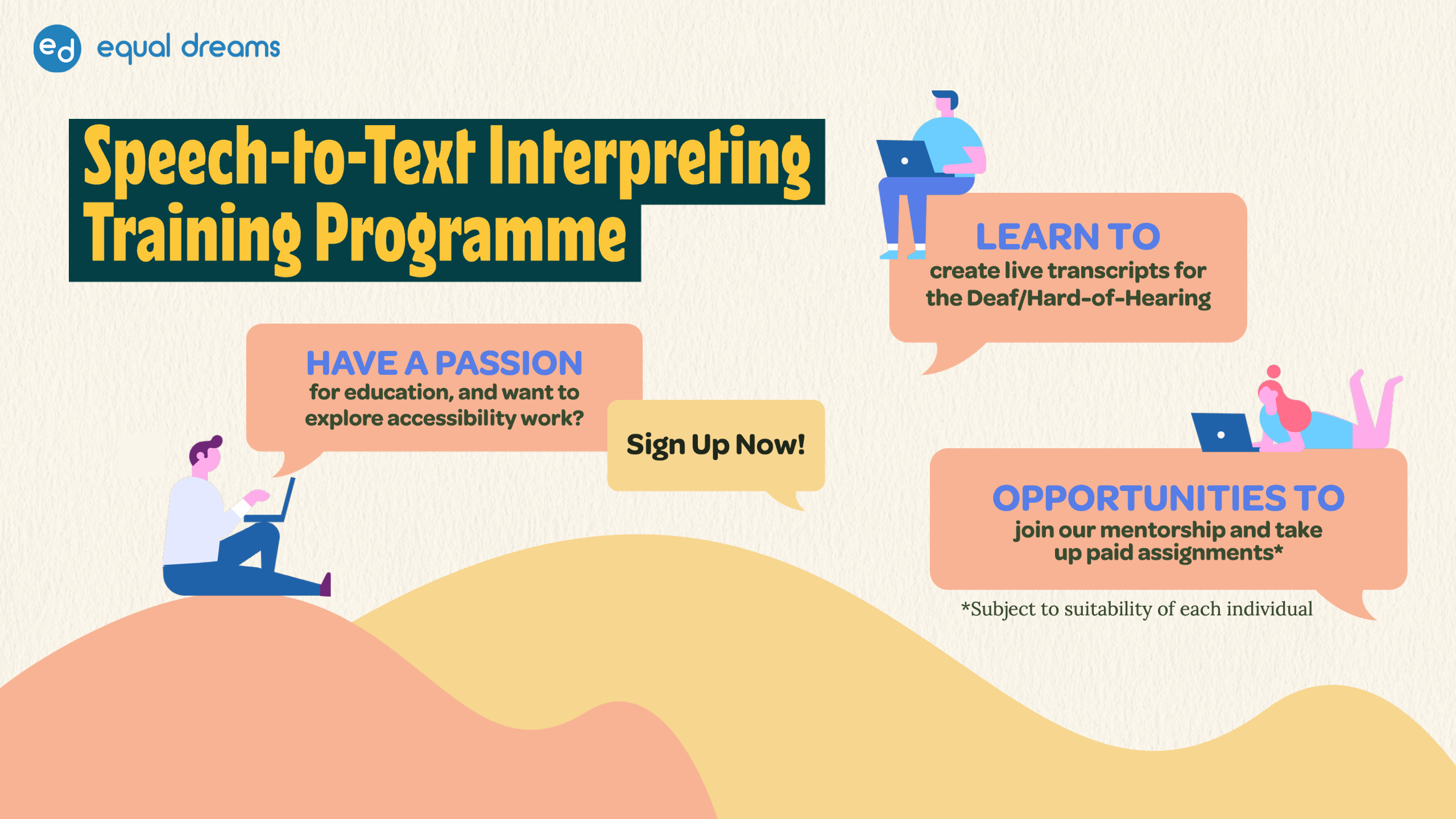 ed equal dreams

Speech-to-Text Interpreting Training Programme

LEARN TO
create live transcripts for the Deaf/Hard-of-Hearing

HAVE A PASSION
for education, and want to explore accessibility work?

Sign Up Now!

OPPORTUNITIES TO
join our mentorship and take up paid assignments*

*Subject to suitability of each individual